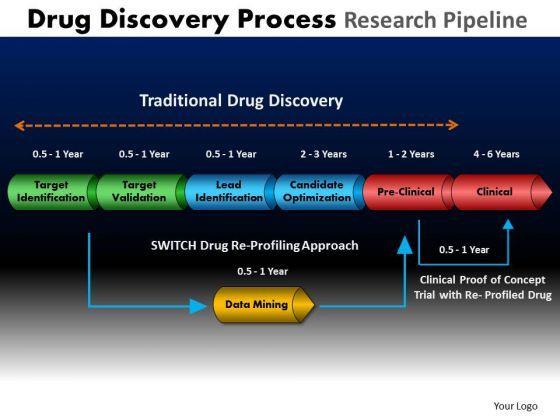 Drug Discovery Process Research Pipeline

Traditional Drug Discovery

0.5 - 1 Year
0.5 - 1 Year
0.5 - 1 Year
2 - 3 Years
1 - 2 Years
4 - 6 Years

Target Identification
Target Validation
Lead Identification
Candidate Optimization
Pre-Clinical
Clinical

SWITCH Drug Re-Profiling Approach

0.5 - 1 Year

Data Mining

0.5 - 1 Year

Clinical Proof of Concept Trial with Re- Profiled Drug

Your Logo